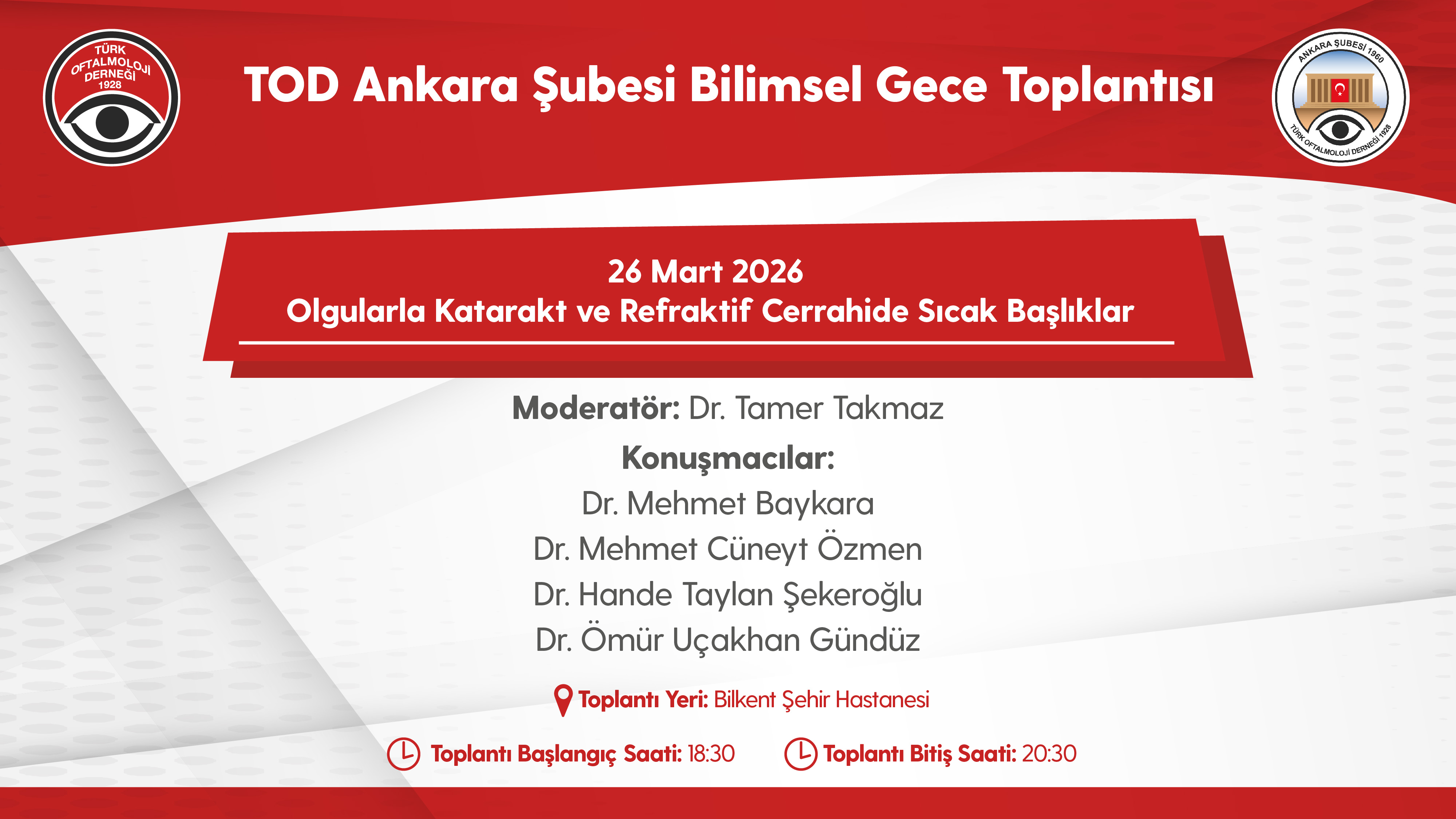 TÜRK OFTALMOLOJİ DERNEĞİ 1928

TOD Ankara Şubesi Bilimsel Gece Toplantısı

ANKARA ŞUBESİ 1960
TÜRK OFTALMOLOJİ DERNEĞİ 1928

26 Mart 2026
Olgularla Katarakt ve Refraktif Cerrahide Sıcak Başlıklar

Moderatör: Dr. Tamer Takmaz

Konuşmacılar:
Dr. Mehmet Baykara
Dr. Mehmet Cüneyt Özmen
Dr. Hande Taylan Şekeroğlu
Dr. Ömür Uçakhan Gündüz

Toplantı Yeri: Bilkent Şehir Hastanesi

Toplantı Başlangıç Saati: 18:30 Toplantı Bitiş Saati: 20:30